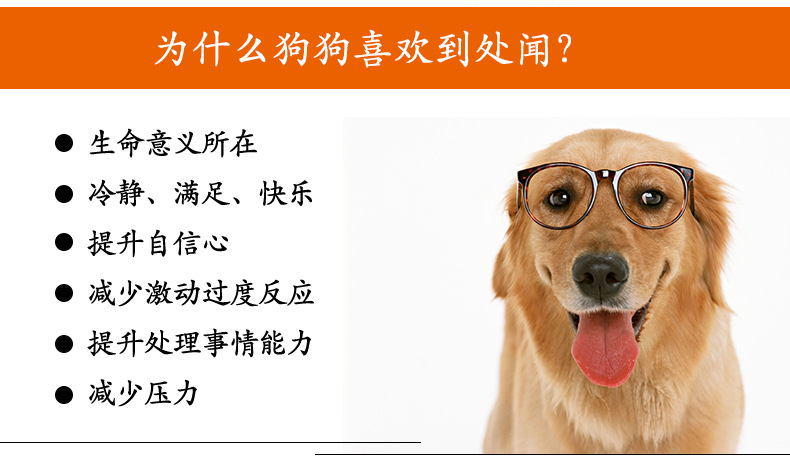 为什么狗狗喜欢到处闻？

● 生命意义所在
● 冷静、满足、快乐
● 提升自信心
● 减少激动过度反应
● 提升处理事情能力
● 减少压力